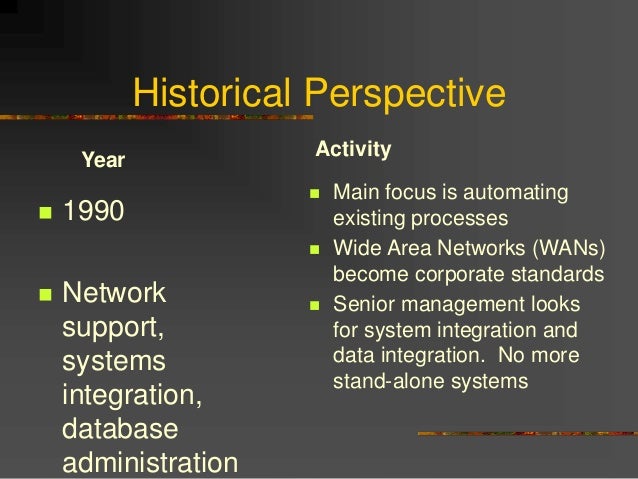 Historical Perspective

Year

- 1990

- Network support, systems integration, database administration

Activity

- Main focus is automating existing processes
- Wide Area Networks (WANs) become corporate standards
- Senior management looks for system integration and data integration.  No more stand-alone systems